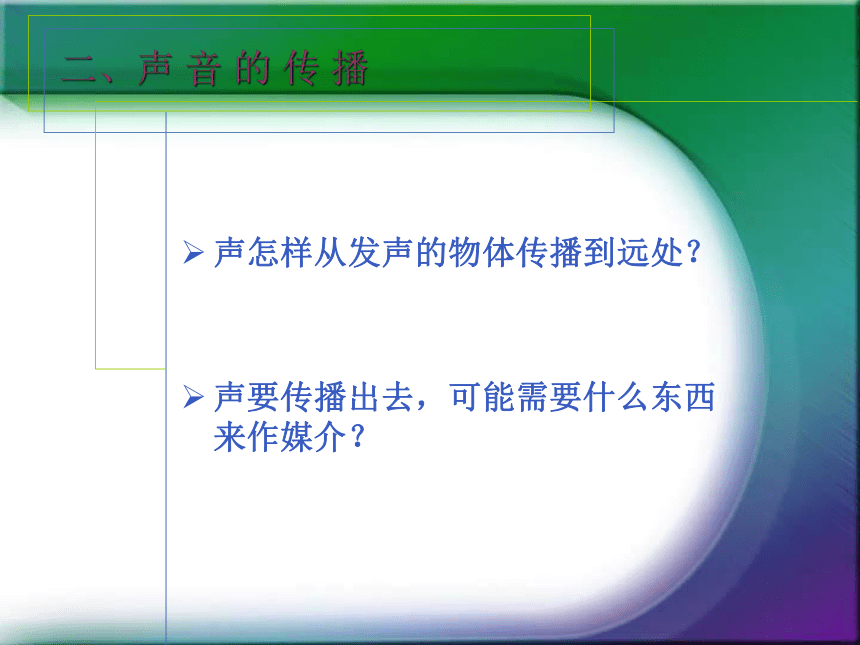 二、声音的传播

➢ 声怎样从发声的物体传播到远处？

➢ 声要传播出去，可能需要什么东西来作媒介？